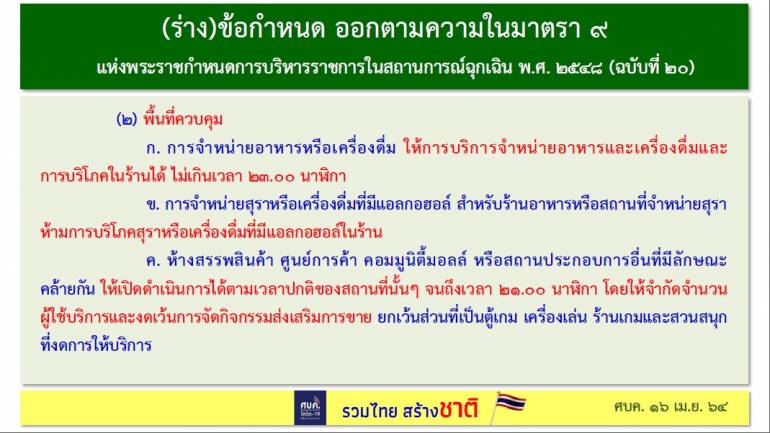 (ร่าง)ข้อกำหนด ออกตามความในมาตรา ๙
แห่งพระราชกำหนดการบริหารราชการในสถานการณ์ฉุกเฉิน พ.ศ. ๒๕๔๘ (ฉบับที่ ๒๐)

(๒) พื้นที่ควบคุม

ก. การจำหน่ายอาหารหรือเครื่องดื่ม ให้การบริการจำหน่ายอาหารและเครื่องดื่มและการบริโภคในร้านได้ ไม่เกินเวลา ๒๓.๐๐ นาฬิกา

ข. การจำหน่ายสุราหรือเครื่องดื่มที่มีแอลกอฮอล์ สำหรับร้านอาหารหรือสถานที่จำหน่ายสุรา ห้ามการบริโภคสุราหรือเครื่องดื่มที่มีแอลกอฮอล์ในร้าน

ค. ห้างสรรพสินค้า ศูนย์การค้า คอมมูนิตี้มอลล์ หรือสถานประกอบการอื่นที่มีลักษณะคล้ายกัน ให้เปิดดำเนินการได้ตามเวลาปกติของสถานที่นั้นๆ จนถึงเวลา ๒๑.๐๐ นาฬิกา โดยให้จำกัดจำนวนผู้ใช้บริการและงดเว้นการจัดกิจกรรมส่งเสริมการขาย ยกเว้นส่วนที่เป็นตู้เกม เครื่องเล่น ร้านเกมและสวนสนุก ที่งดการให้บริการ

ศบค. โควิด-19

รวมไทย สร้างชาติ

ศบค. ๑๖ เม.ย. ๖๔